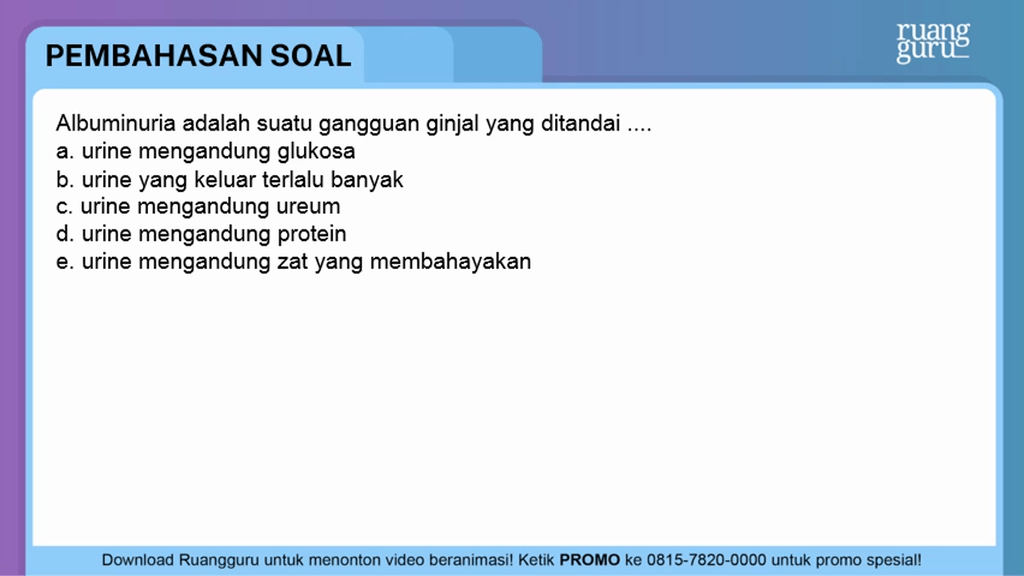 PEMBAHASAN SOAL

ruang guru

Albuminuria adalah suatu gangguan ginjal yang ditandai ....
a. urine mengandung glukosa
b. urine yang keluar terlalu banyak
c. urine mengandung ureum
d. urine mengandung protein
e. urine mengandung zat yang membahayakan

Download Ruangguru untuk menonton video beranimasi! Ketik PROMO ke 0815-7820-0000 untuk promo spesial!